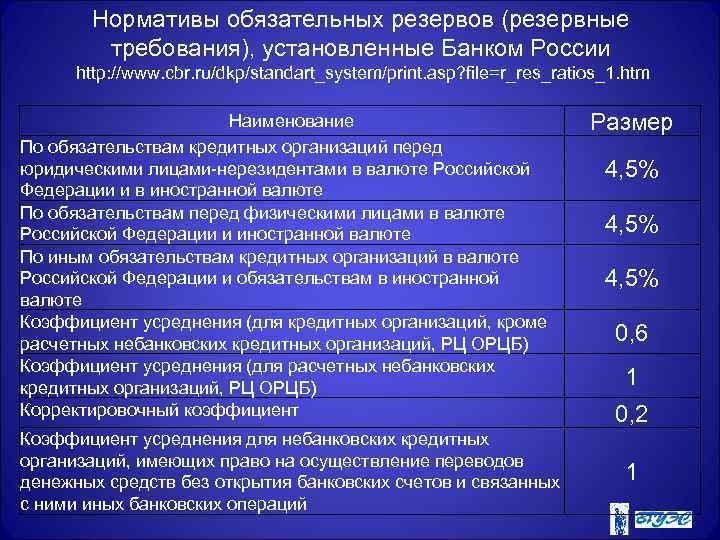 Нормативы обязательных резервов (резервные требования), установленные Банком России
http://www.cbr.ru/dkp/standart_system/print.asp?file=r_res_ratios_1.htm

| Наименование | Размер |
|---|---|
| По обязательствам кредитных организаций перед юридическими лицами-нерезидентами в валюте Российской Федерации и в иностранной валюте | 4,5% |
| По обязательствам перед физическими лицами в валюте Российской Федерации и иностранной валюте | 4,5% |
| По иным обязательствам кредитных организаций в валюте Российской Федерации и обязательствам в иностранной валюте | 4,5% |
| Коэффициент усреднения (для кредитных организаций, кроме расчетных небанковских кредитных организаций, РЦ ОРЦБ) | 0,6 |
| Коэффициент усреднения (для расчетных небанковских кредитных организаций, РЦ ОРЦБ) | 1 |
| Корректировочный коэффициент | 0,2 |
| Коэффициент усреднения для небанковских кредитных организаций, имеющих право на осуществление переводов денежных средств без открытия банковских счетов и связанных с ними иных банковских операций | 1 |

вгуэс